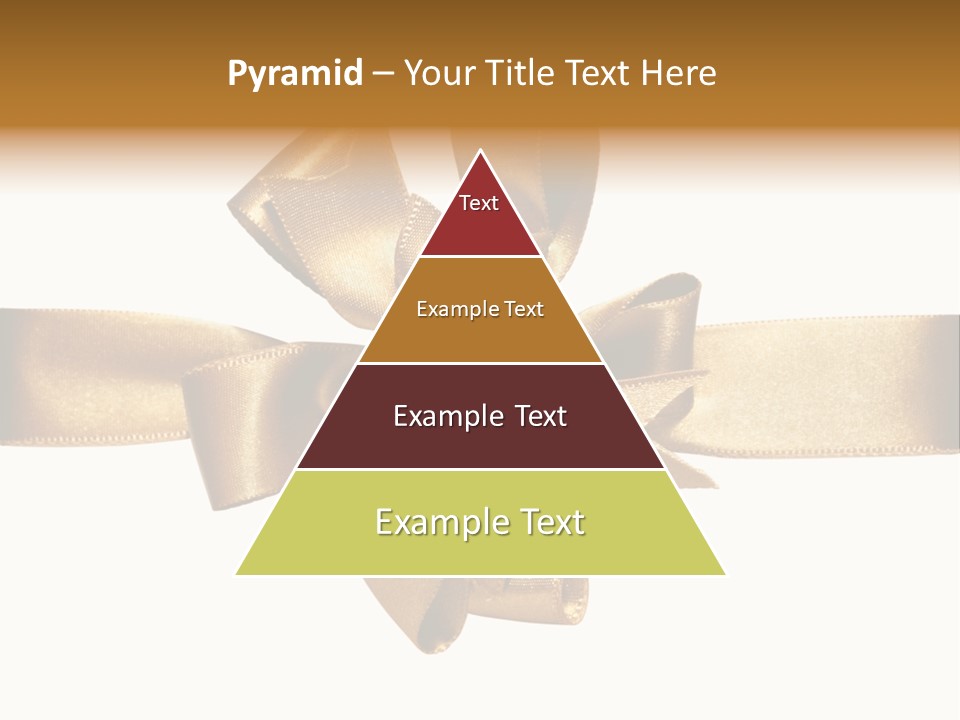 Pyramid – Your Title Text Here

Text

Example Text

Example Text

Example Text